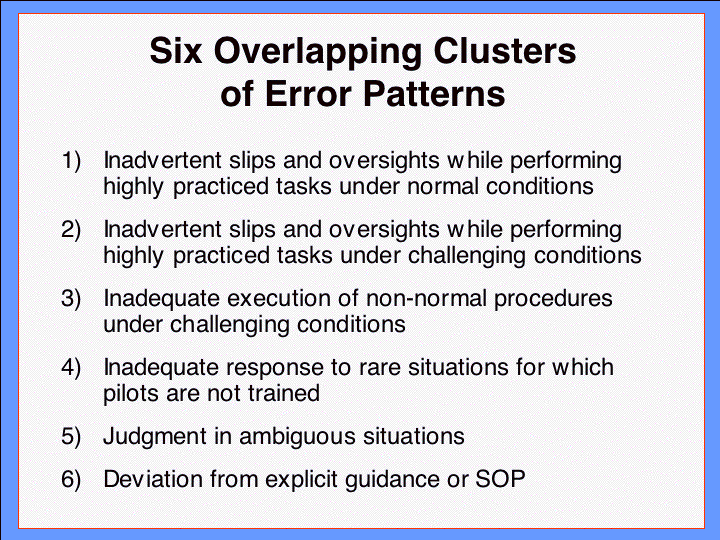 Six Overlapping Clusters of Error Patterns

1) Inadvertent slips and oversights while performing highly practiced tasks under normal conditions

2) Inadvertent slips and oversights while performing highly practiced tasks under challenging conditions

3) Inadequate execution of non-normal procedures under challenging conditions

4) Inadequate response to rare situations for which pilots are not trained

5) Judgment in ambiguous situations

6) Deviation from explicit guidance or SOP